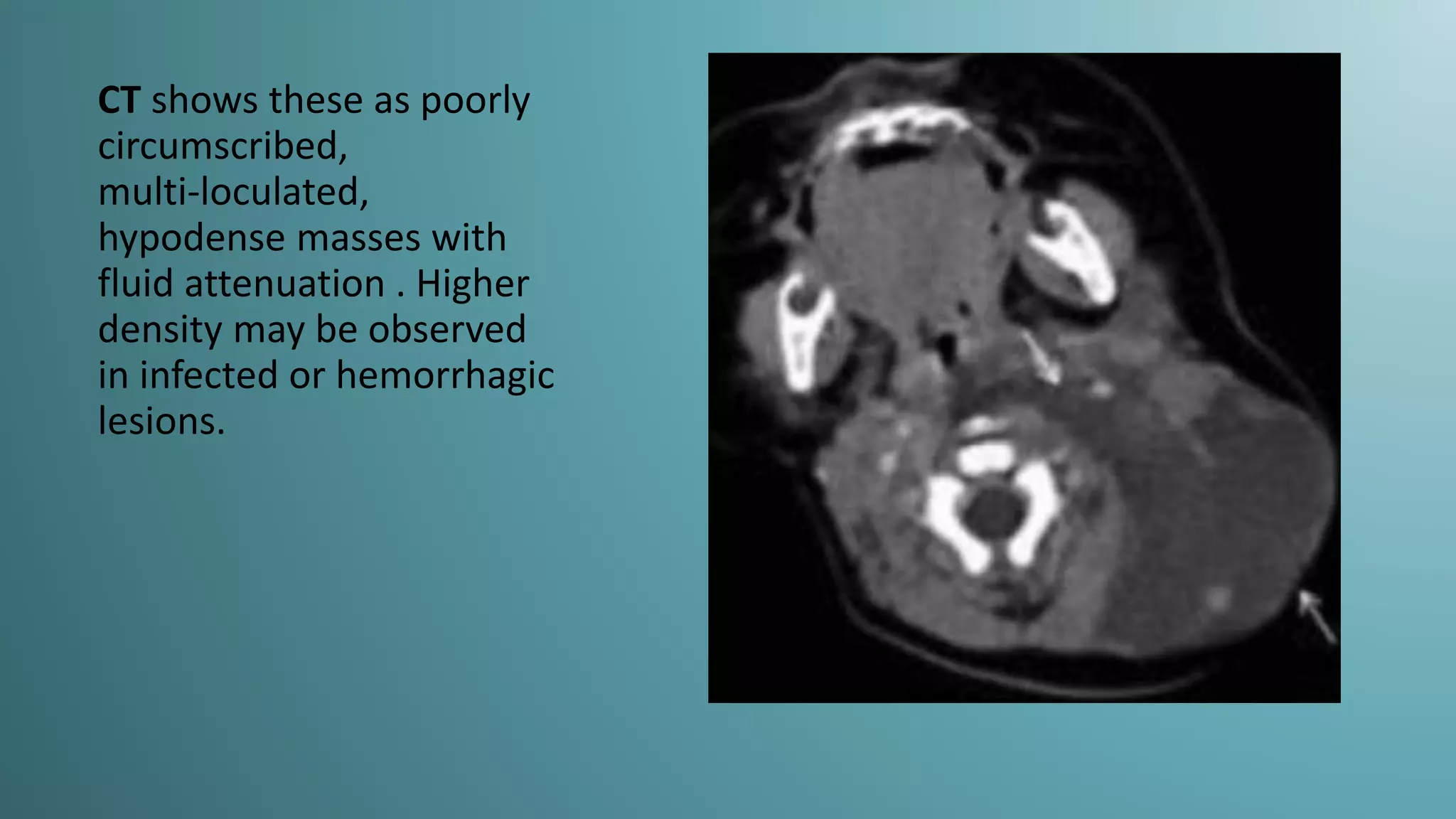 CT shows these as poorly circumscribed, multi-loculated, hypodense masses with fluid attenuation . Higher density may be observed in infected or hemorrhagic lesions.